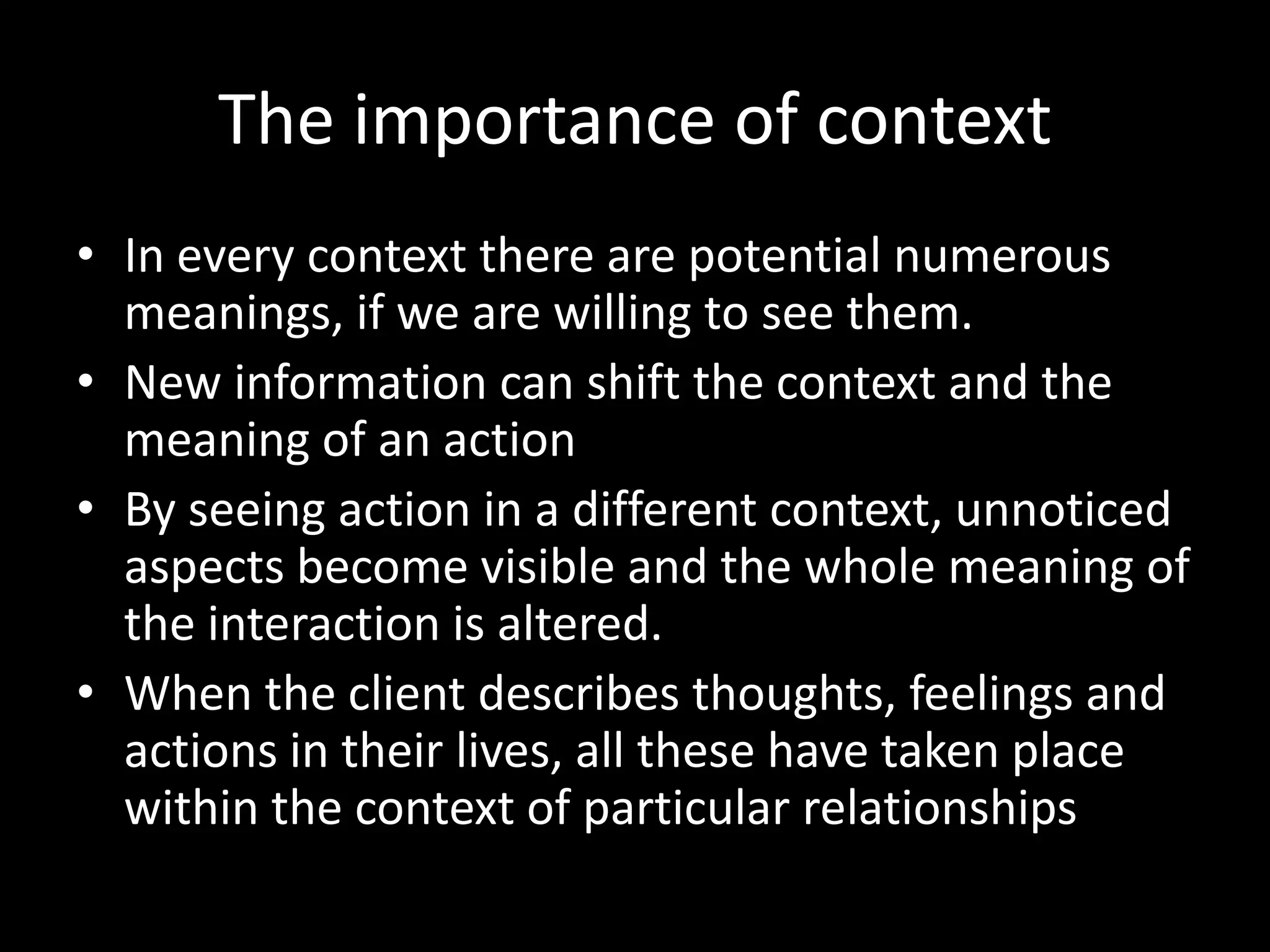 The importance of context

• In every context there are potential numerous meanings, if we are willing to see them.
• New information can shift the context and the meaning of an action
• By seeing action in a different context, unnoticed aspects become visible and the whole meaning of the interaction is altered.
• When the client describes thoughts, feelings and actions in their lives, all these have taken place within the context of particular relationships